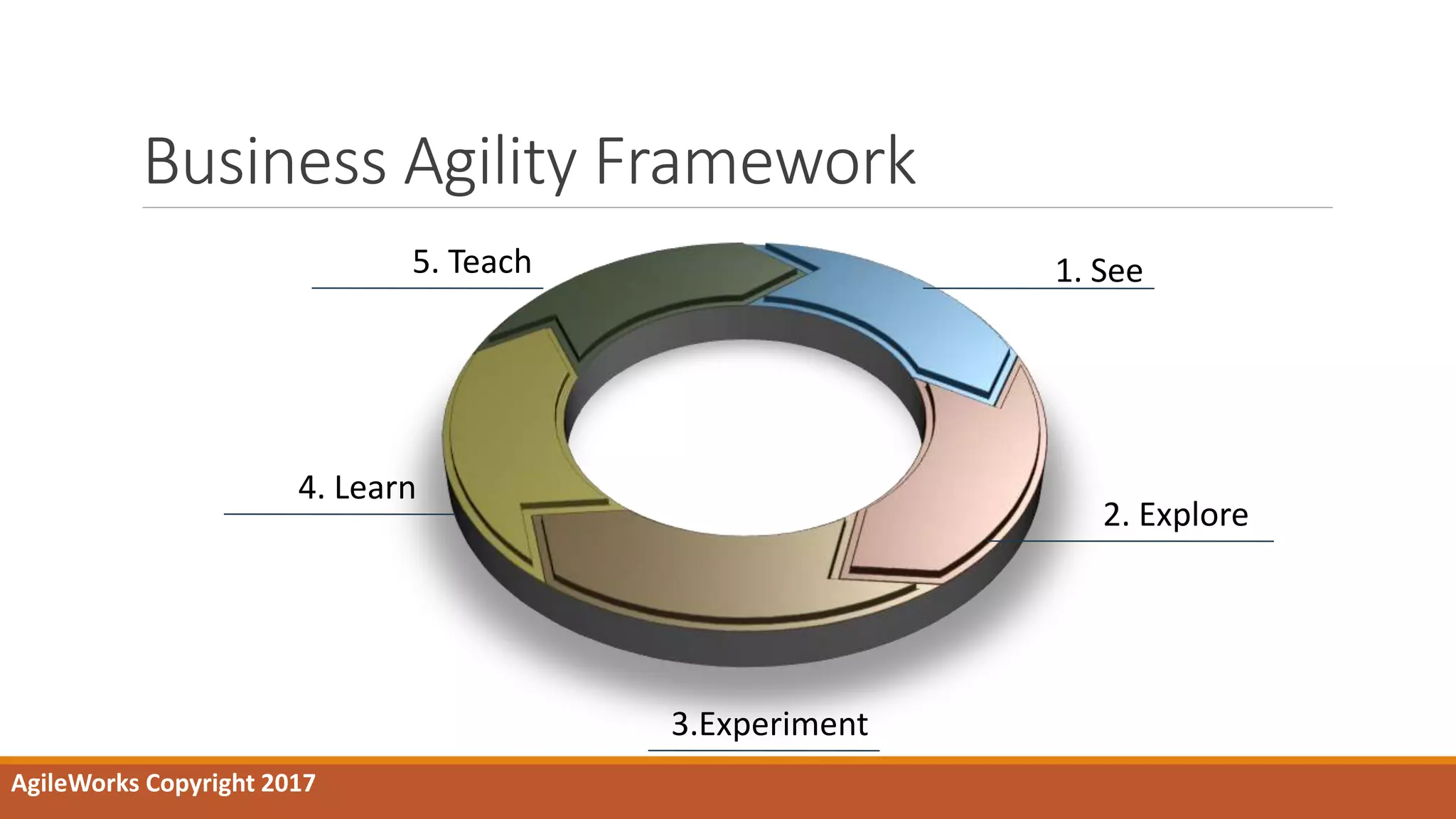 Business Agility Framework

5. Teach

1. See

4. Learn

2. Explore

3.Experiment

AgileWorks Copyright 2017